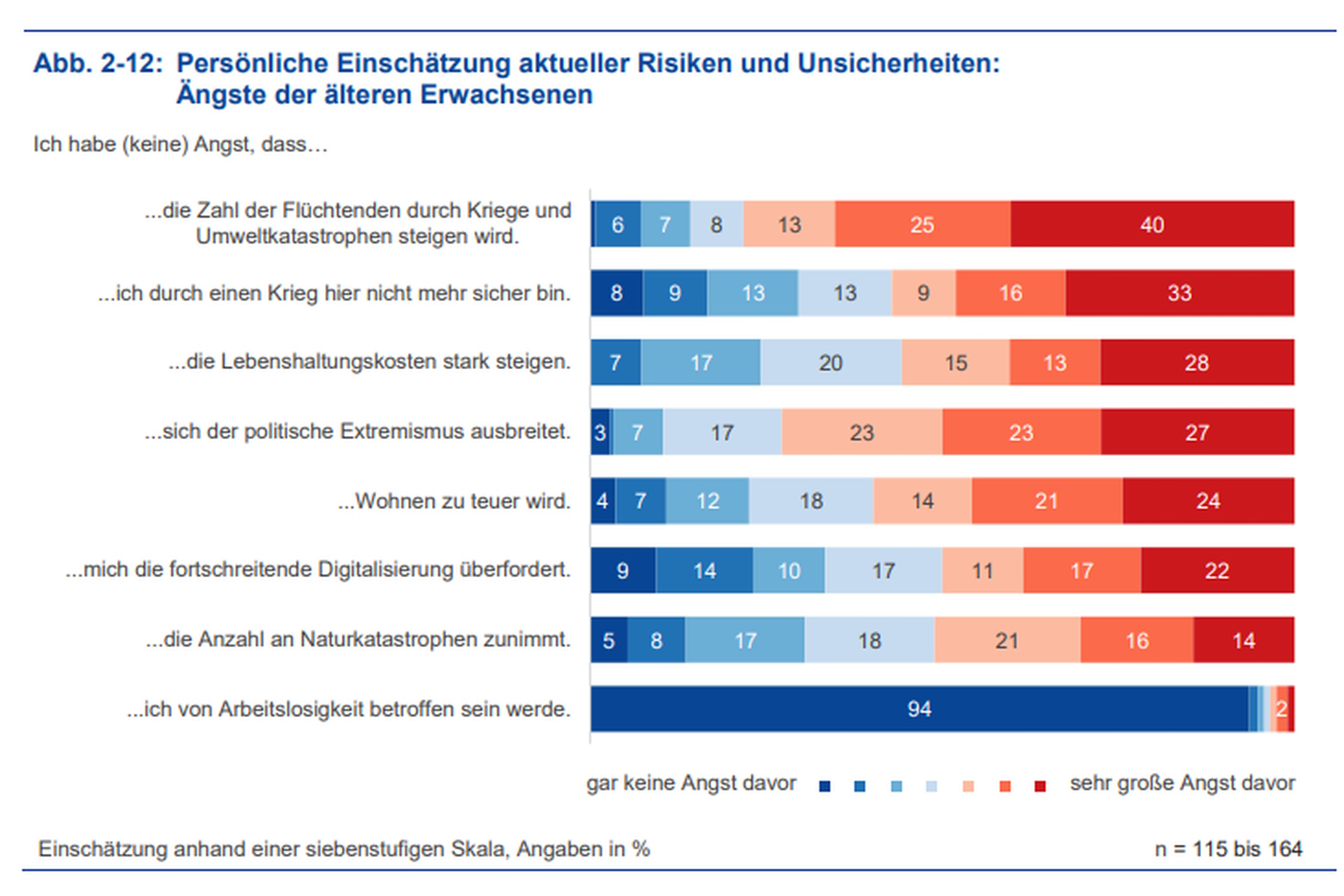 Abb. 2-12: Persönliche Einschätzung aktueller Risiken und Unsicherheiten: Ängste der älteren Erwachsenen

Ich habe (keine) Angst, dass…

...die Zahl der Flüchtenden durch Kriege und Umweltkatastrophen steigen wird.
6 7 8 13 25 40

...ich durch einen Krieg hier nicht mehr sicher bin.
8 9 13 13 9 16 33

...die Lebenshaltungskosten stark steigen.
7 17 20 15 13 28

...sich der politische Extremismus ausbreitet.
3 7 17 23 23 27

...Wohnen zu teuer wird.
4 7 12 18 14 21 24

...mich die fortschreitende Digitalisierung überfordert.
9 14 10 17 11 17 22

...die Anzahl an Naturkatastrophen zunimmt.
5 8 17 18 21 16 14

...ich von Arbeitslosigkeit betroffen sein werde.
94 2

gar keine Angst davor sehr große Angst davor

Einschätzung anhand einer siebenstufigen Skala, Angaben in %

n = 115 bis 164